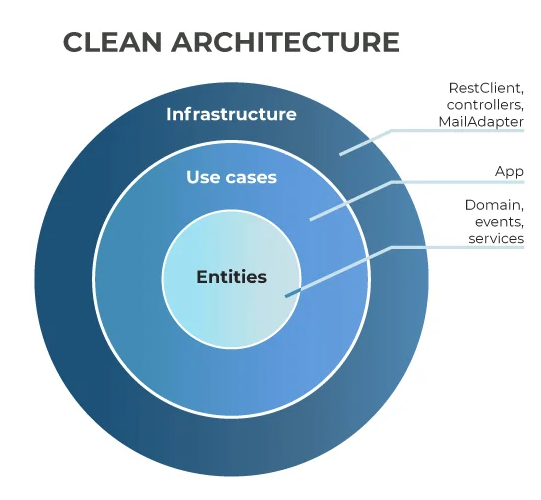 CLEAN ARCHITECTURE

Infrastructure

Use cases

Entities

RestClient, controllers, MailAdapter

App

Domain, events, services